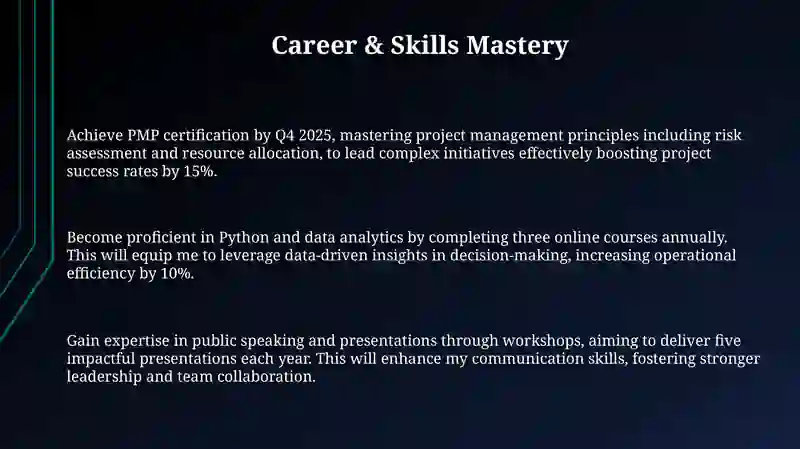 Career & Skills Mastery

Achieve PMP certification by Q4 2025, mastering project management principles including risk assessment and resource allocation, to lead complex initiatives effectively boosting project success rates by 15%.

Become proficient in Python and data analytics by completing three online courses annually. This will equip me to leverage data-driven insights in decision-making, increasing operational efficiency by 10%.

Gain expertise in public speaking and presentations through workshops, aiming to deliver five impactful presentations each year. This will enhance my communication skills, fostering stronger leadership and team collaboration.